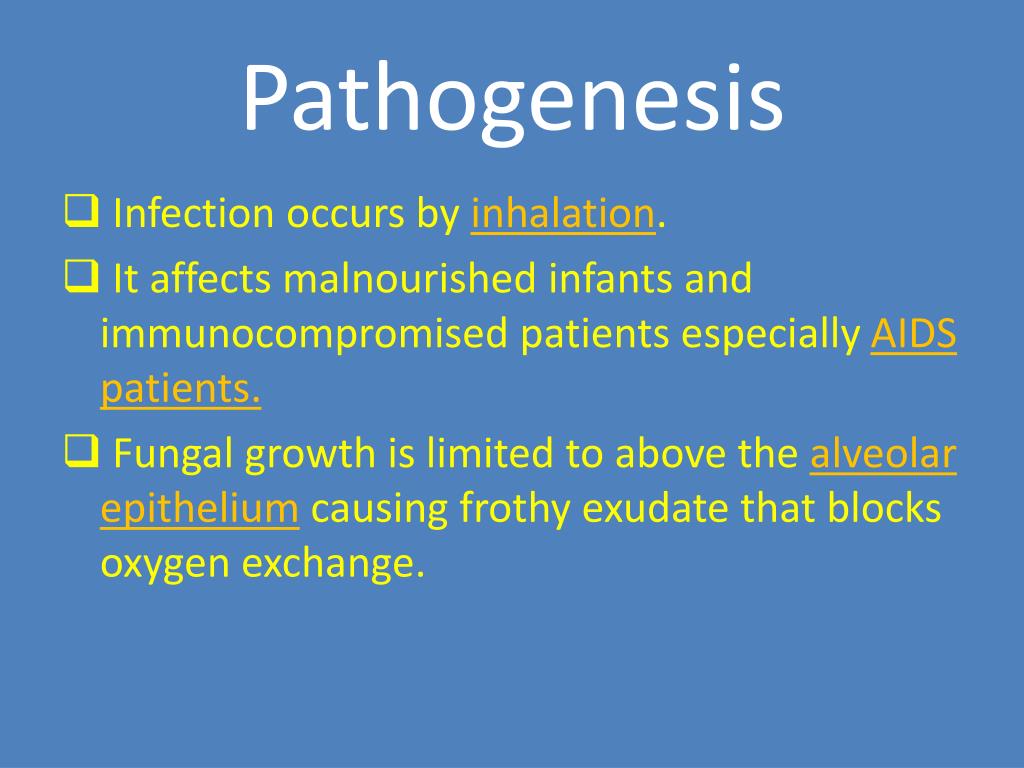 Pathogenesis

❑ Infection occurs by inhalation.

❑ It affects malnourished infants and immunocompromised patients especially AIDS patients.

❑ Fungal growth is limited to above the alveolar epithelium causing frothy exudate that blocks oxygen exchange.